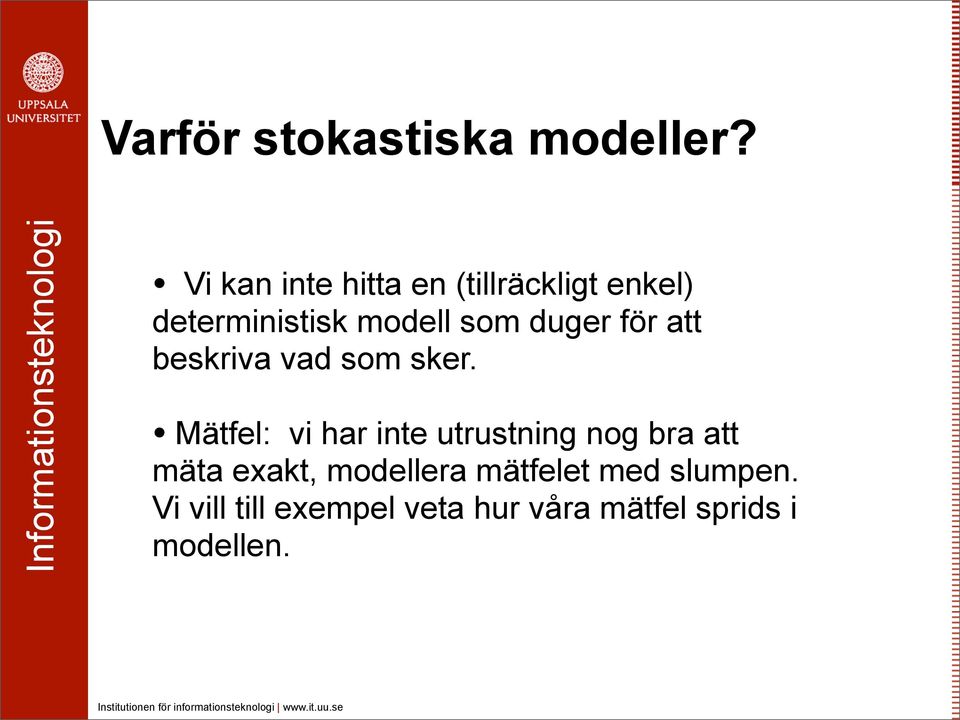 UPPSALA UNIVERSITET

Informationsteknologi

Varför stokastiska modeller?

• Vi kan inte hitta en (tillräckligt enkel) deterministisk modell som duger för att beskriva vad som sker.

• Mätfel: vi har inte utrustning nog bra att mäta exakt, modellera mätfelet med slumpen. Vi vill till exempel veta hur våra mätfel sprids i modellen.

Institutionen för informationsteknologi | www.it.uu.se